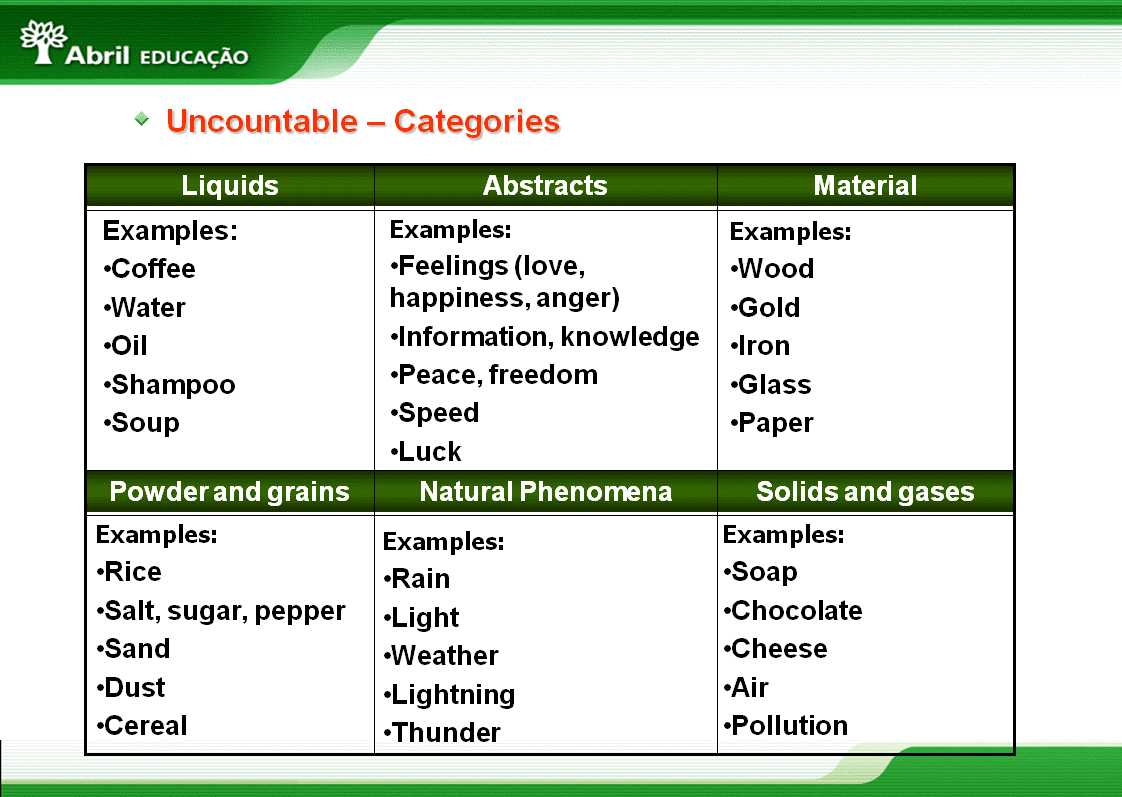 Abril EDUCAÇÃO

Uncountable – Categories

| Liquids | Abstracts | Material |
|---|---|---|
| Examples: •Coffee •Water •Oil •Shampoo •Soup | Examples: •Feelings (love, happiness, anger) •Information, knowledge •Peace, freedom •Speed •Luck | Examples: •Wood •Gold •Iron •Glass •Paper |
| **Powder and grains** | **Natural Phenomena** | **Solids and gases** |
| Examples: •Rice •Salt, sugar, pepper •Sand •Dust •Cereal | Examples: •Rain •Light •Weather •Lightning •Thunder | Examples: •Soap •Chocolate •Cheese •Air •Pollution |